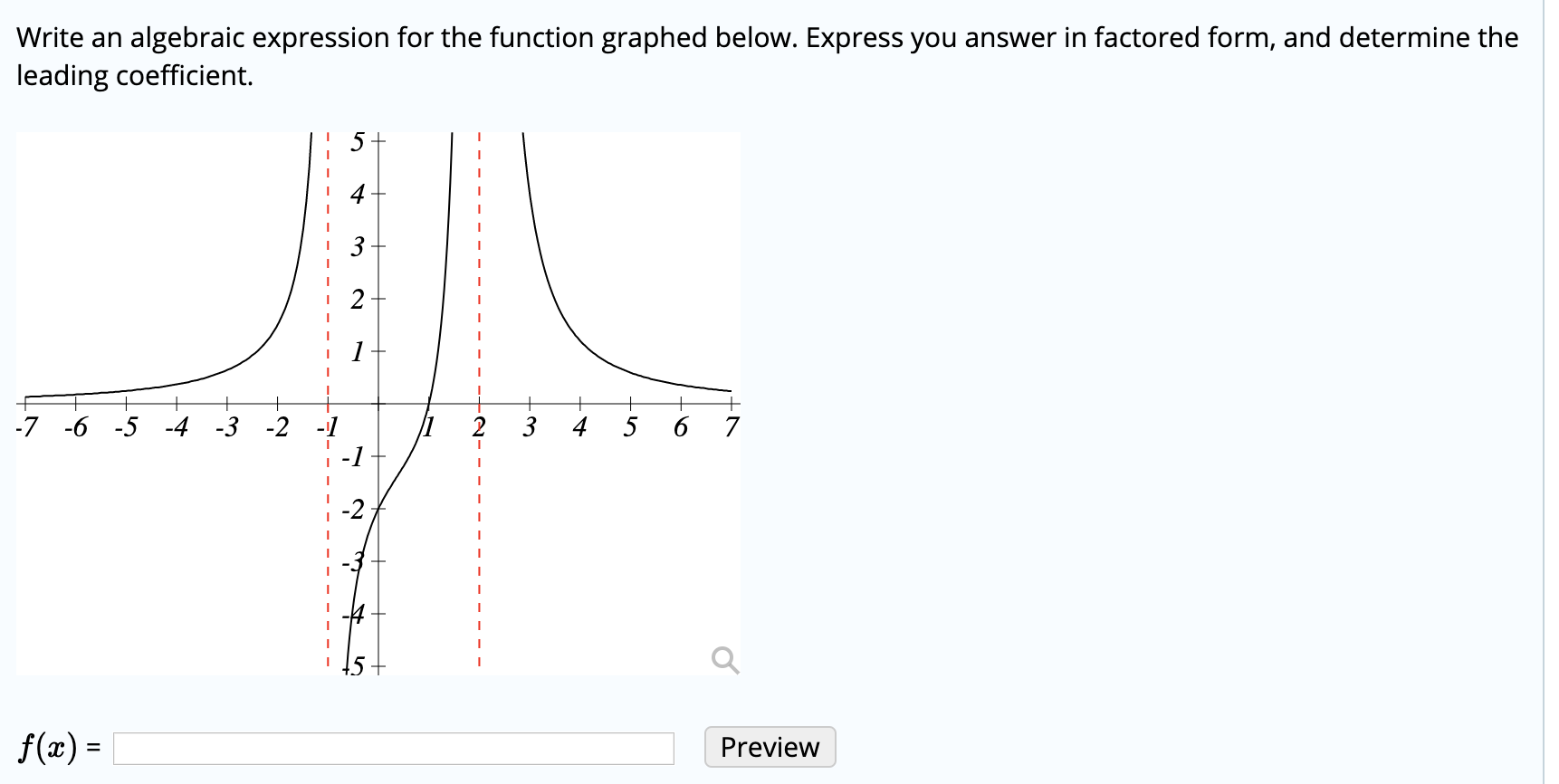 Write an algebraic expression for the function graphed below. Express you answer in factored form, and determine the leading coefficient.

5
4
3
2
1
-7 -6 -5 -4 -3 -2 -1 1 2 3 4 5 6 7
-1
-2
-3
-4
-5

$f(x)$ =

Preview